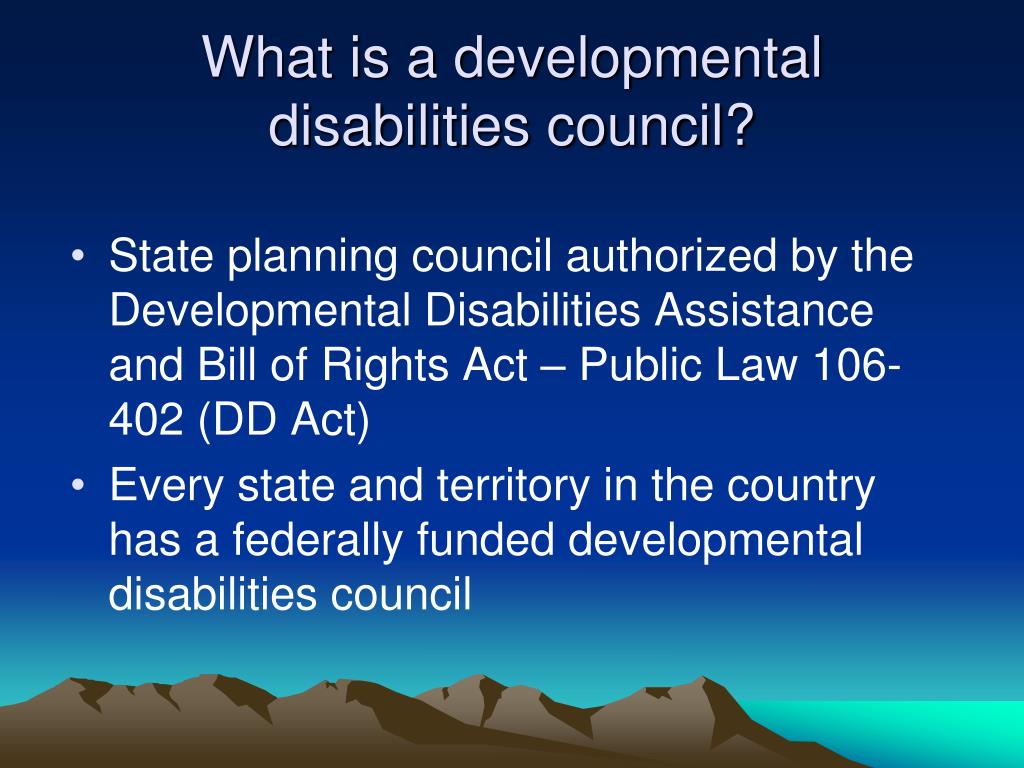 What is a developmental disabilities council?

• State planning council authorized by the Developmental Disabilities Assistance and Bill of Rights Act – Public Law 106-402 (DD Act)
• Every state and territory in the country has a federally funded developmental disabilities council